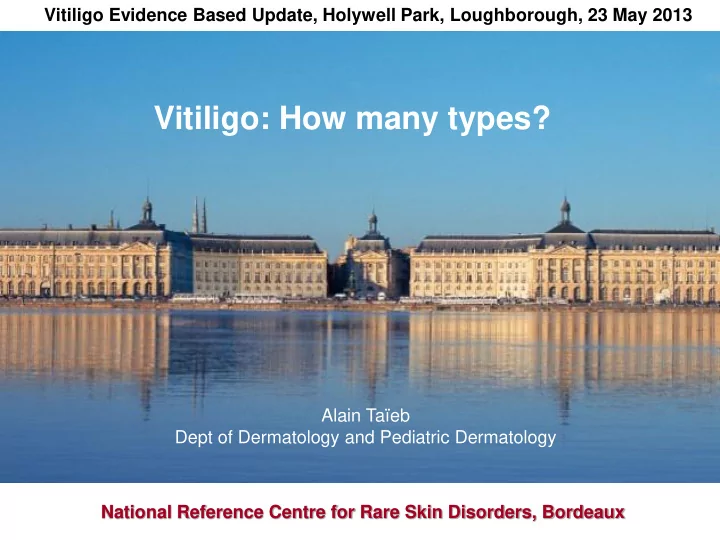 Vitiligo Evidence Based Update, Holywell Park, Loughborough, 23 May 2013

Vitiligo: How many types?

Alain Taïeb
Dept of Dermatology and Pediatric Dermatology

National Reference Centre for Rare Skin Disorders, Bordeaux